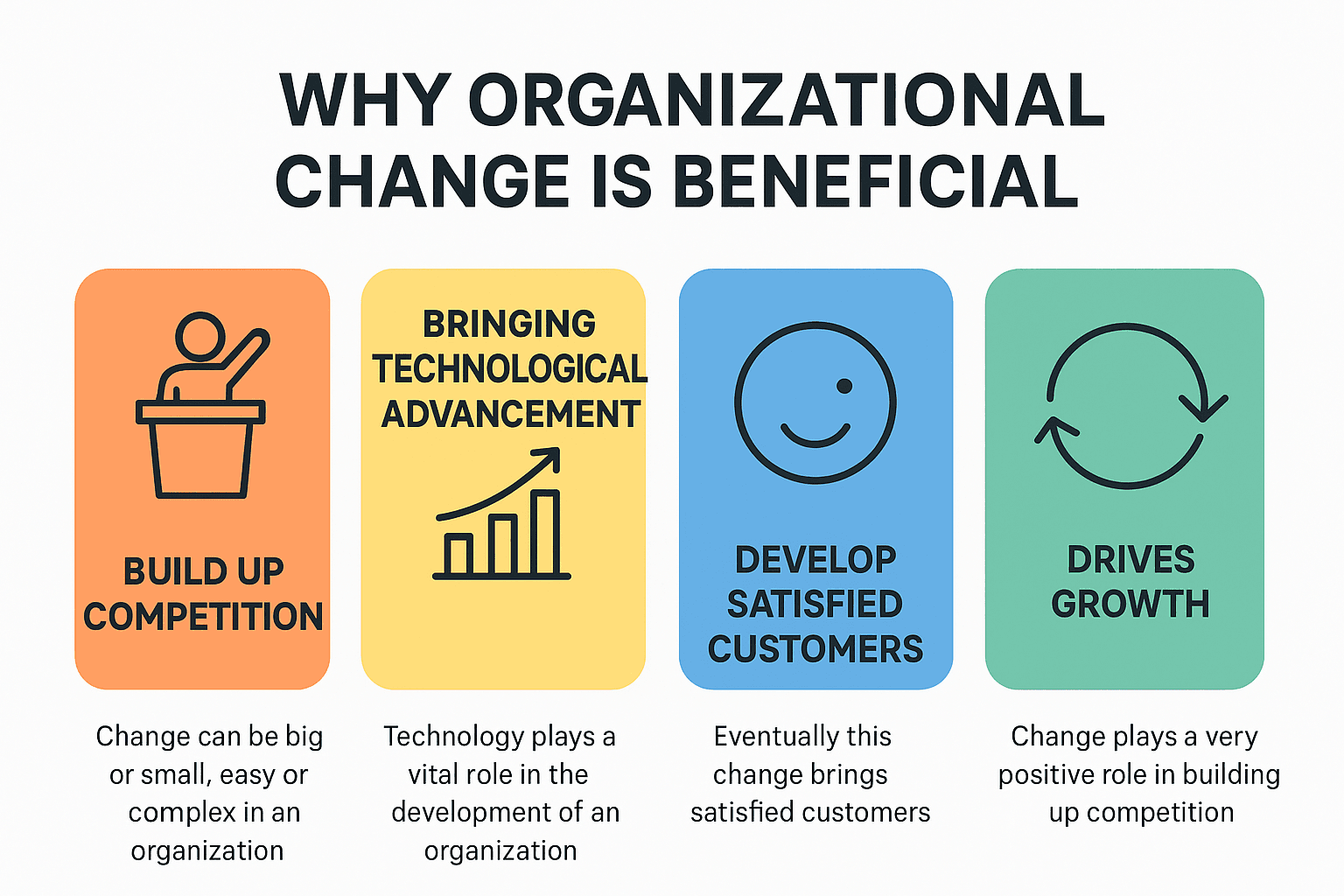 WHY ORGANIZATIONAL CHANGE IS BENEFICIAL

BUILD UP COMPETITION

Change can be big or small, easy or complex in an organization

BRINGING TECHNOLOGICAL ADVANCEMENT

Technology plays a vital role in the development of an organization

DEVELOP SATISFIED CUSTOMERS

Eventually this change brings satisfied customers

DRIVES GROWTH

Change plays a very positive role in building up competition